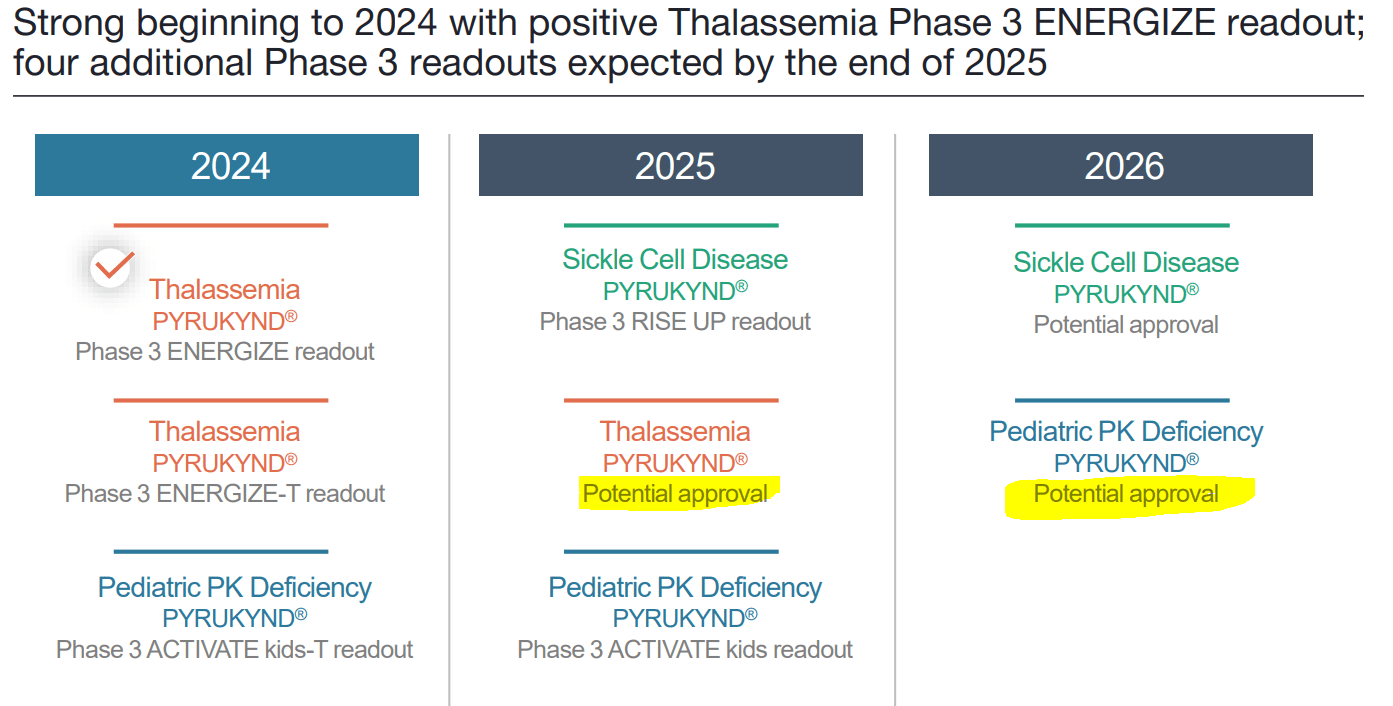 Strong beginning to 2024 with positive Thalassemia Phase 3 ENERGIZE readout; four additional Phase 3 readouts expected by the end of 2025

2024

Thalassemia
PYRUKYND®
Phase 3 ENERGIZE readout

Thalassemia
PYRUKYND®
Phase 3 ENERGIZE-T readout

Pediatric PK Deficiency
PYRUKYND®
Phase 3 ACTIVATE kids-T readout

2025

Sickle Cell Disease
PYRUKYND®
Phase 3 RISE UP readout

Thalassemia
PYRUKYND®
Potential approval

Pediatric PK Deficiency
PYRUKYND®
Phase 3 ACTIVATE kids readout

2026

Sickle Cell Disease
PYRUKYND®
Potential approval

Pediatric PK Deficiency
PYRUKYND®
Potential approval